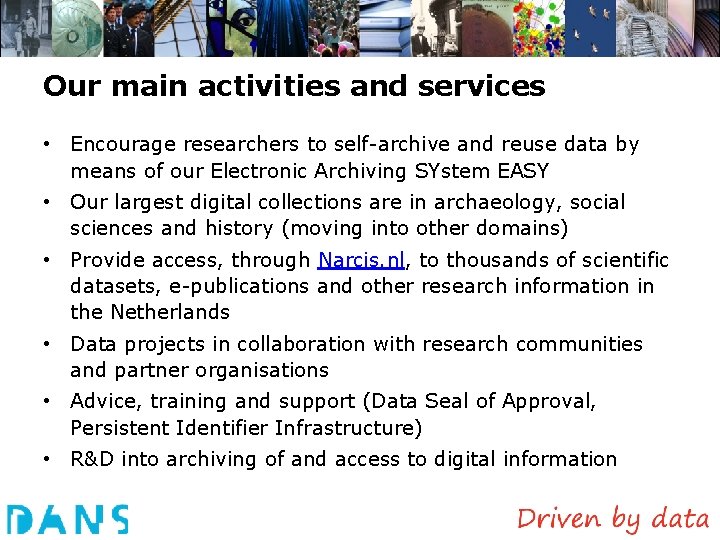 Our main activities and services

• Encourage researchers to self-archive and reuse data by means of our Electronic Archiving SYstem EASY
• Our largest digital collections are in archaeology, social sciences and history (moving into other domains)
• Provide access, through Narcis.nl, to thousands of scientific datasets, e-publications and other research information in the Netherlands
• Data projects in collaboration with research communities and partner organisations
• Advice, training and support (Data Seal of Approval, Persistent Identifier Infrastructure)
• R&D into archiving of and access to digital information

DANS

Driven by data